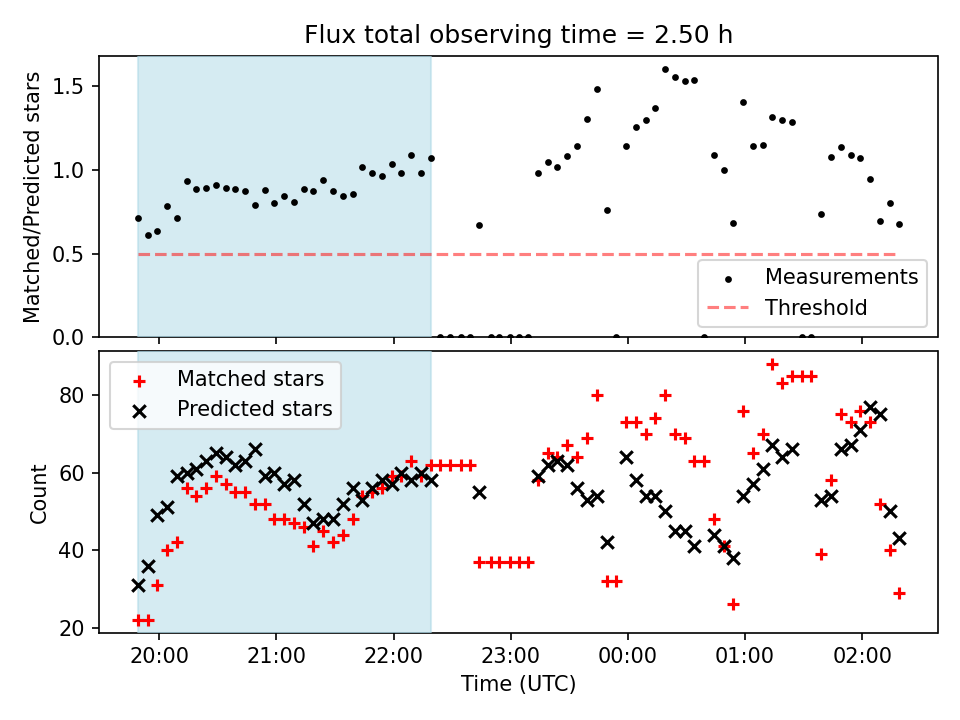 Flux total observing time = 2.50 h

Matched/Predicted stars

1.5
1.0
0.5
0.0

Measurements
Threshold

Matched stars
Predicted stars

Count

80
60
40
20

20:00
21:00
22:00
23:00
00:00
01:00
02:00

Time (UTC)